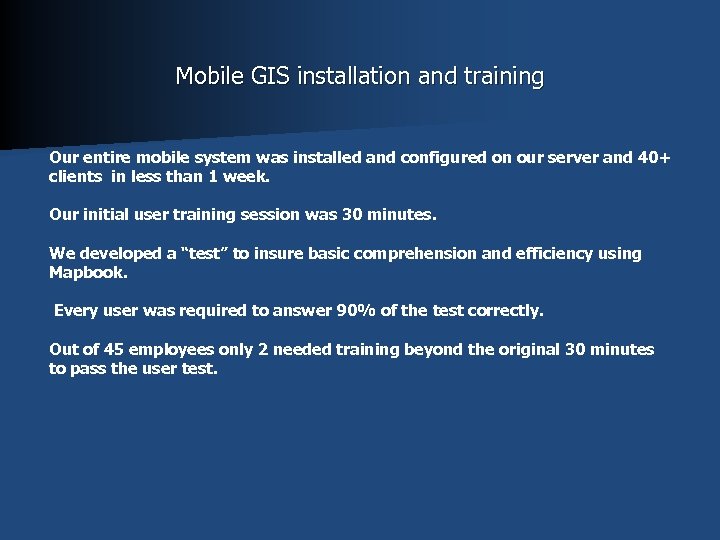 Mobile GIS installation and training

Our entire mobile system was installed and configured on our server and 40+ clients in less than 1 week.

Our initial user training session was 30 minutes.

We developed a “test” to insure basic comprehension and efficiency using Mapbook.

Every user was required to answer 90% of the test correctly.

Out of 45 employees only 2 needed training beyond the original 30 minutes to pass the user test.